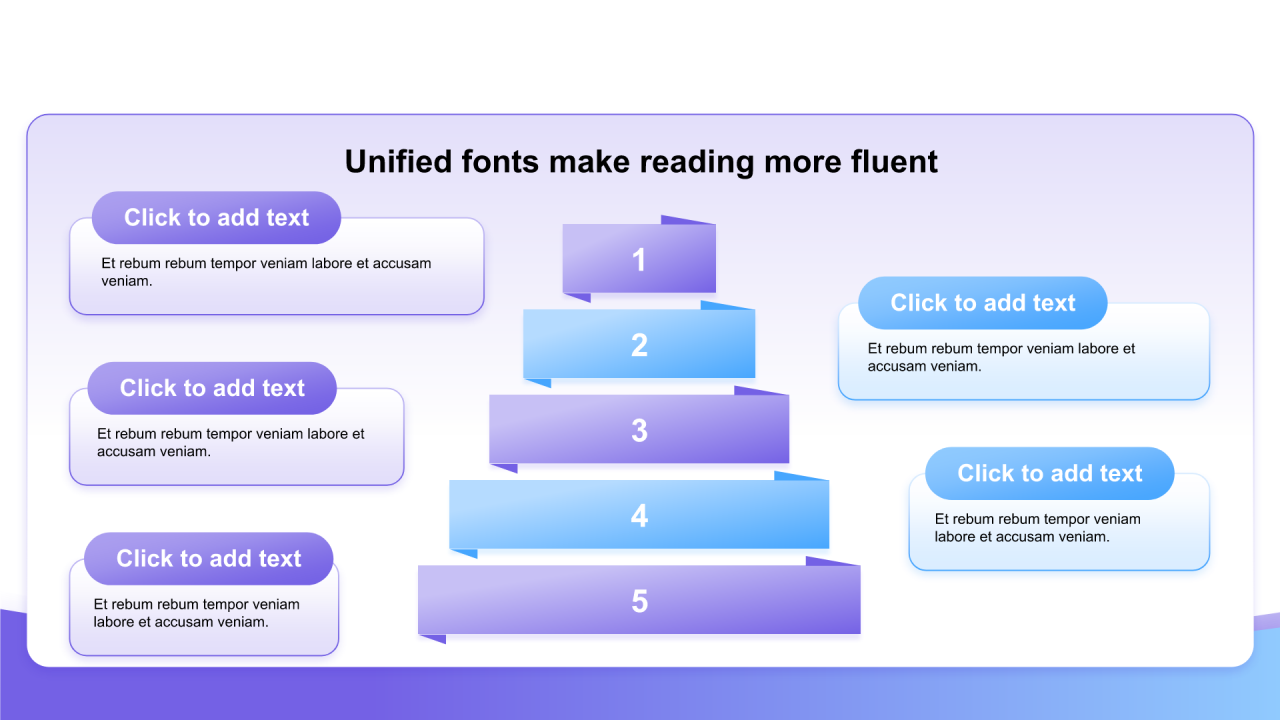 Unified fonts make reading more fluent

Click to add text

Et rebum rebum tempor veniam labore et accusam veniam.

Click to add text

Et rebum rebum tempor veniam labore et accusam veniam.

Click to add text

Et rebum rebum tempor veniam labore et accusam veniam.

1

2

3

4

5

Click to add text

Et rebum rebum tempor veniam labore et accusam veniam.

Click to add text

Et rebum rebum tempor veniam labore et accusam veniam.